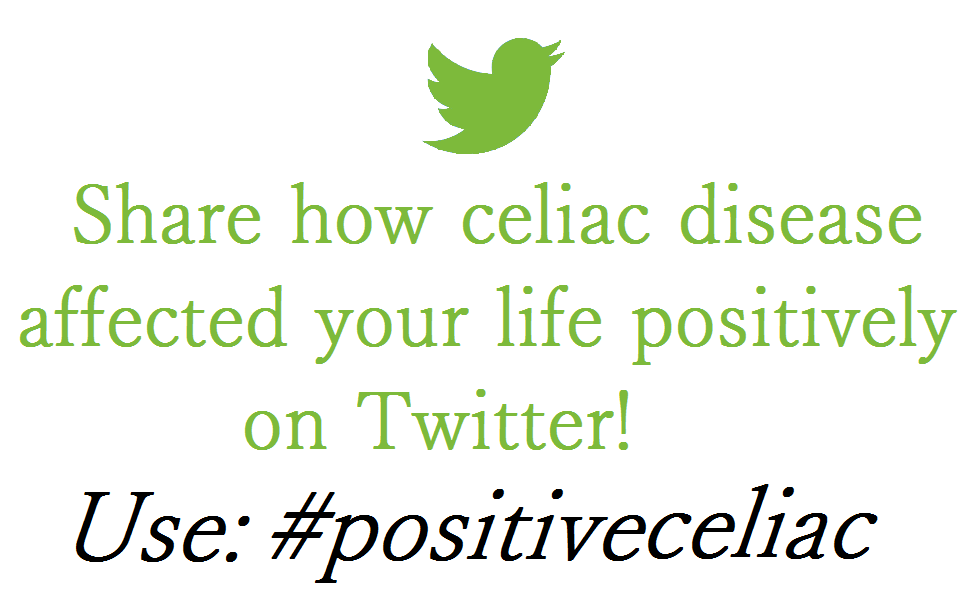 Share how celiac disease affected your life positively on Twitter!

Use: #positiveceliac